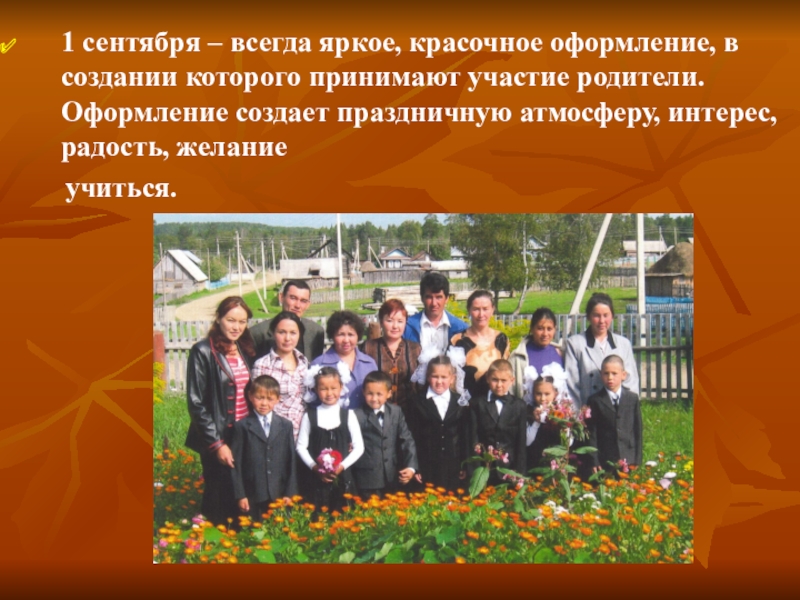 1 сентября – всегда яркое, красочное оформление, в создании которого принимают участие родители. Оформление создает праздничную атмосферу, интерес, радость, желание учиться.